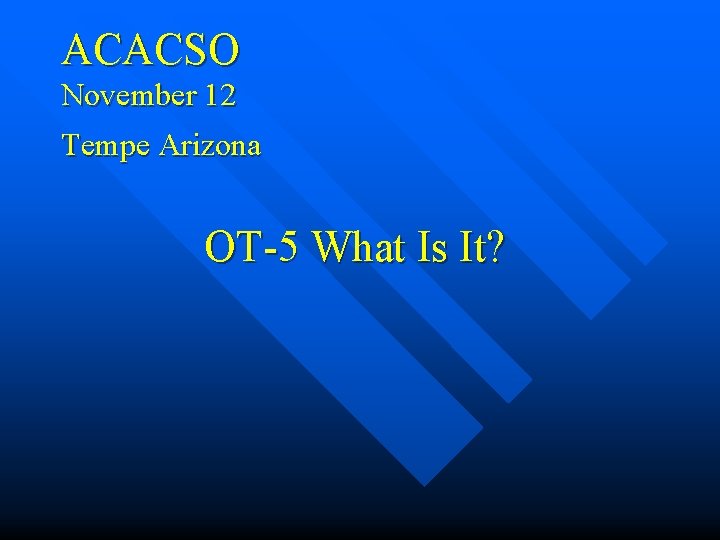 ACACSO
November 12
Tempe Arizona

OT-5 What Is It?